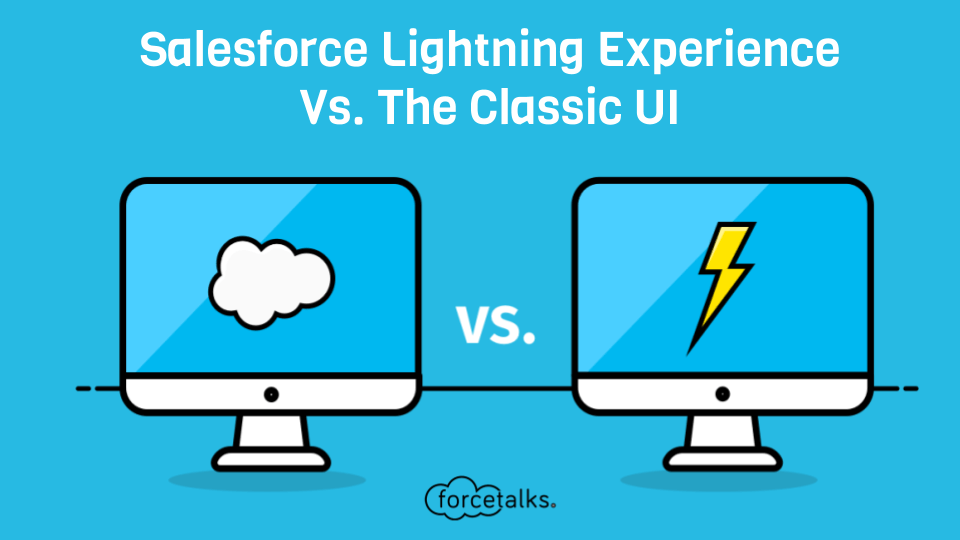 Salesforce Lightning Experience
Vs. The Classic UI

VS.

forcetalks.